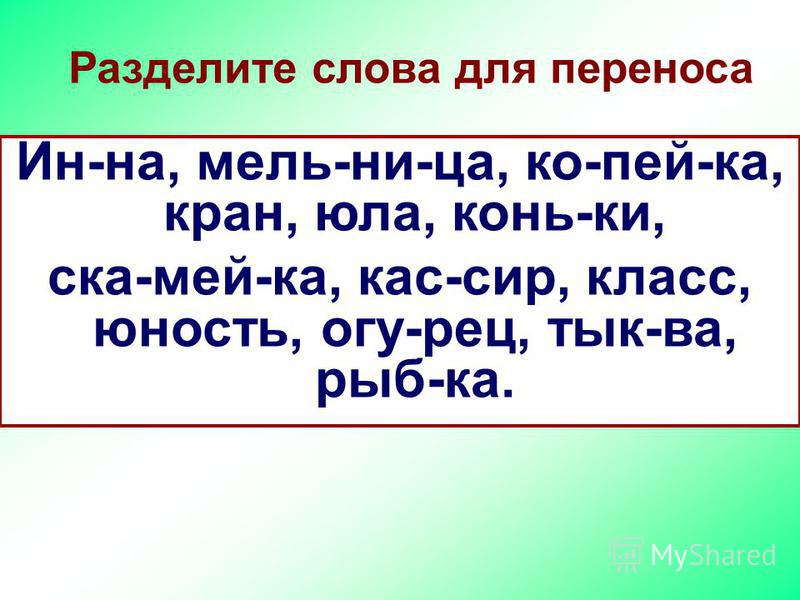 Разделите слова для переноса

Ин-на, мель-ни-ца, ко-пей-ка, кран, юла, конь-ки,
ска-мей-ка, кас-сир, класс, юность, огу-рец, тык-ва, рыб-ка.

MyShared